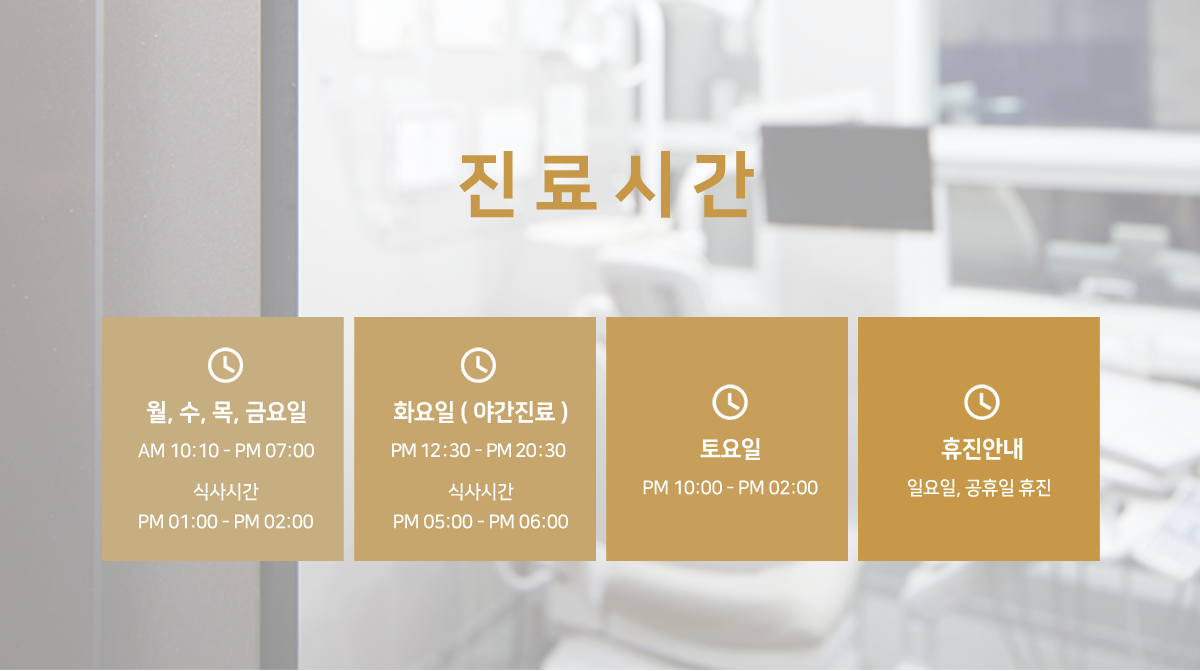 진료시간

월, 수, 목, 금요일
AM 10:10 - PM 07:00
식사시간
PM 01:00 - PM 02:00

화요일 ( 야간진료 )
PM 12:30 - PM 20:30
식사시간
PM 05:00 - PM 06:00

토요일
PM 10:00 - PM 02:00

휴진안내
일요일, 공휴일 휴진